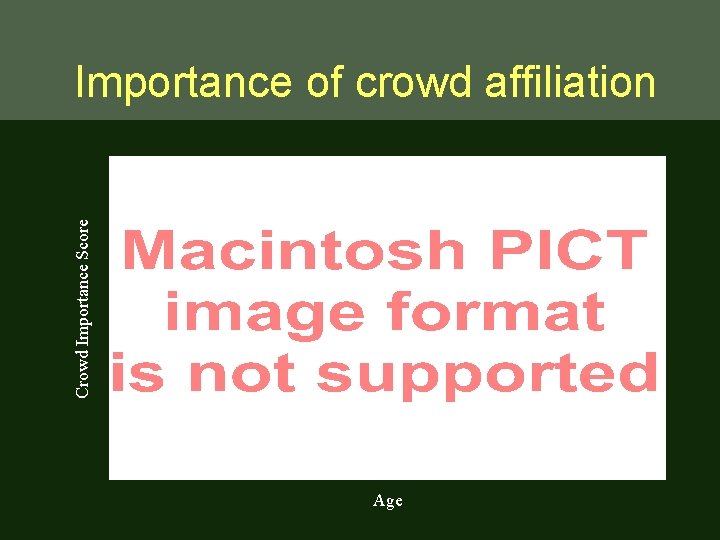 Importance of crowd affiliation

Crowd Importance Score

Macintosh PICT image format is not supported

Age